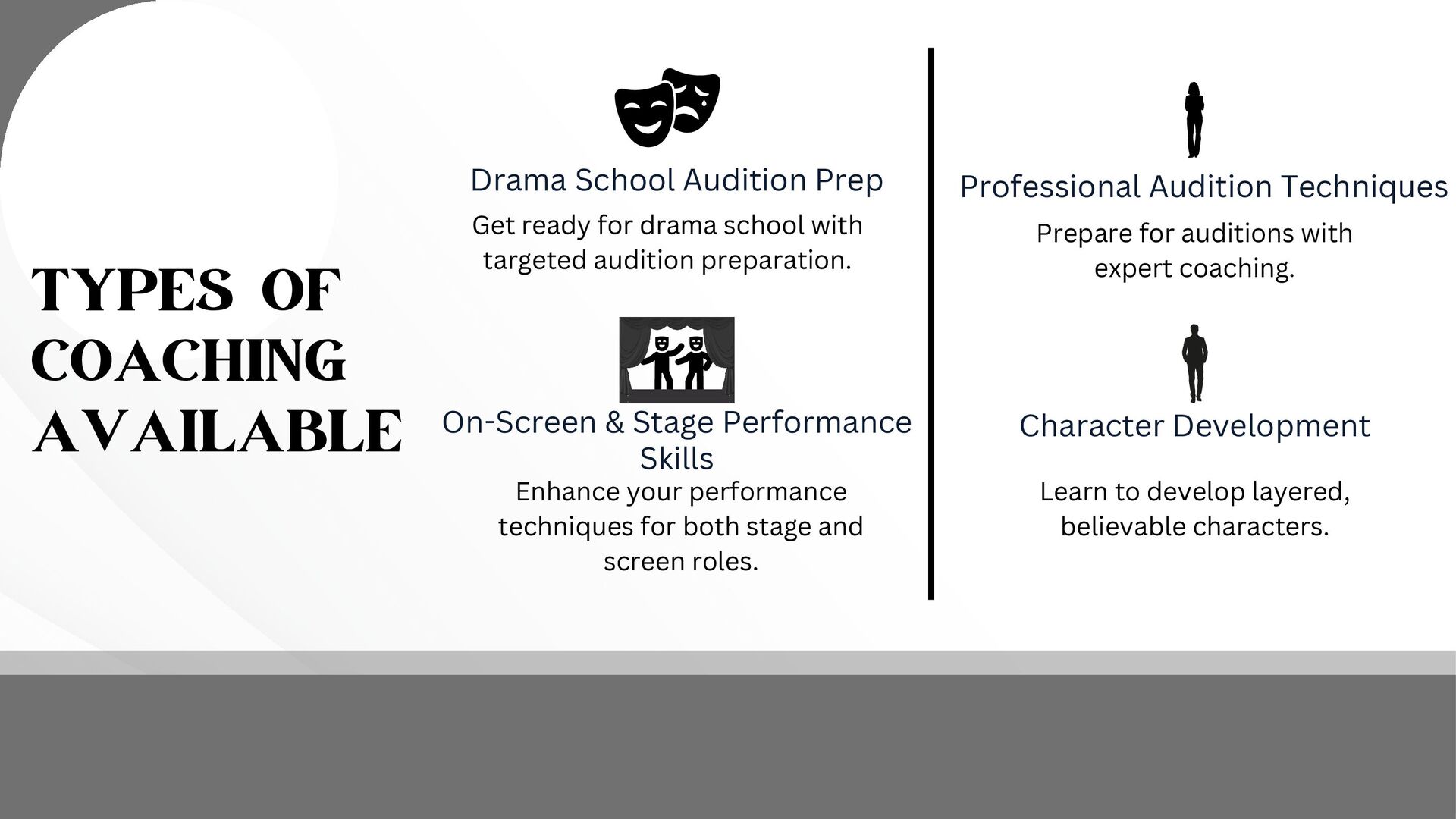 TYPES OF COACHING AVAILABLE

Drama School Audition Prep

Get ready for drama school with targeted audition preparation.

On-Screen & Stage Performance Skills

Enhance your performance techniques for both stage and screen roles.

Professional Audition Techniques

Prepare for auditions with expert coaching.

Character Development

Learn to develop layered, believable characters.